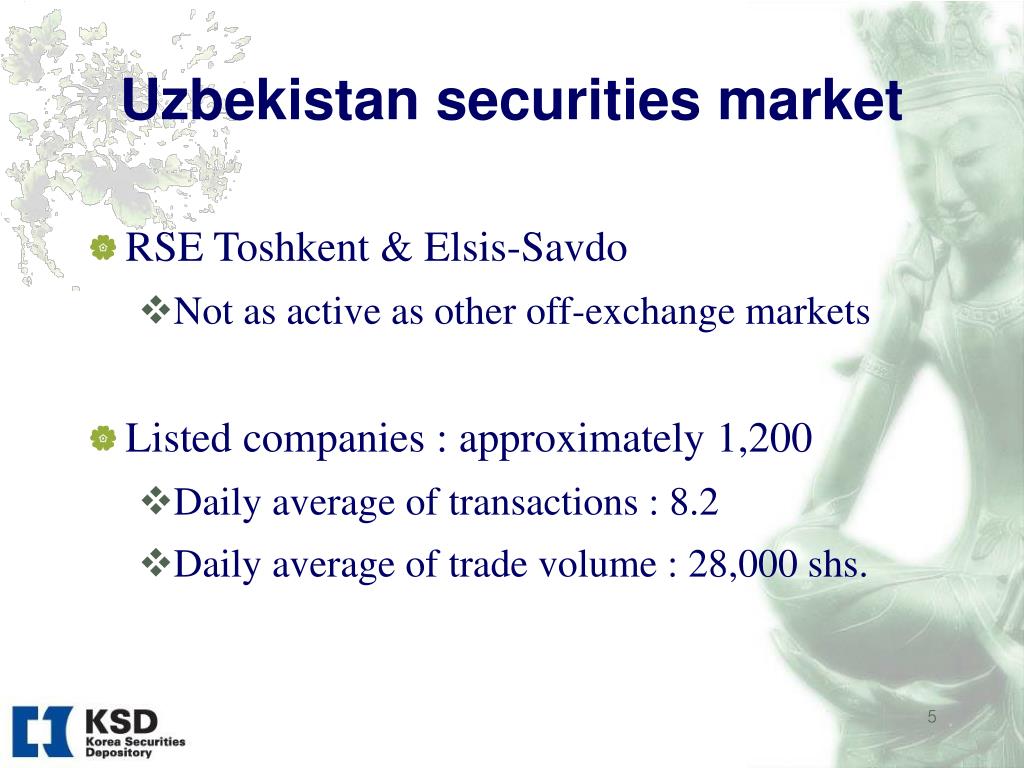 Uzbekistan securities market

RSE Toshkent & Elsis-Savdo

Not as active as other off-exchange markets

Listed companies : approximately 1,200

Daily average of transactions : 8.2

Daily average of trade volume : 28,000 shs.

KSD
Korea Securities Depository

5